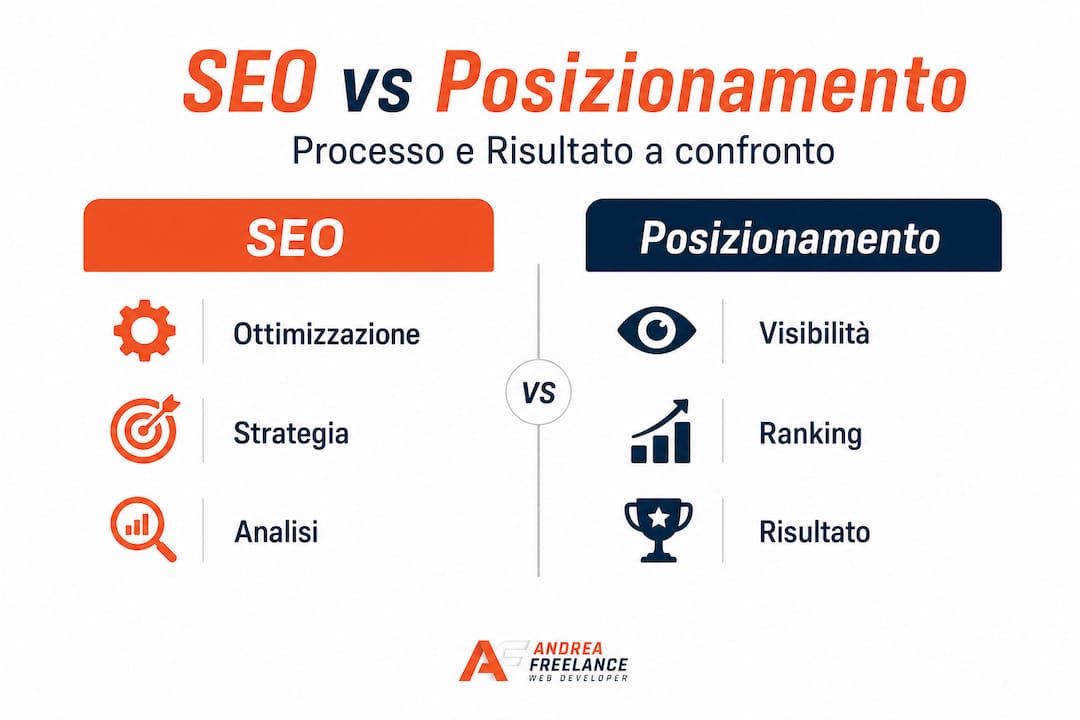 SEO vs Posizionamento
Processo e Risultato a confronto

SEO

Ottimizzazione

Strategia

Analisi

VS

Posizionamento

Visibilità

Ranking

Risultato

AF ANDREA FREELANCE WEB DEVELOPER